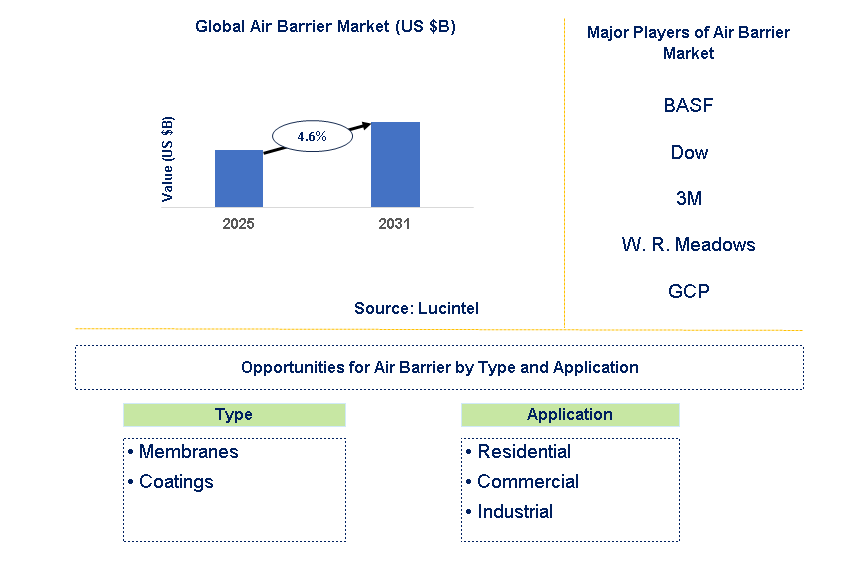 Global Air Barrier Market (US $B)

Value (US $B)

4.6%

2025

2031

Source: Lucintel

Major Players of Air Barrier Market

BASF

Dow

3M

W. R. Meadows

GCP

Opportunities for Air Barrier by Type and Application

Type

• Membranes
• Coatings

Application

• Residential
• Commercial
• Industrial